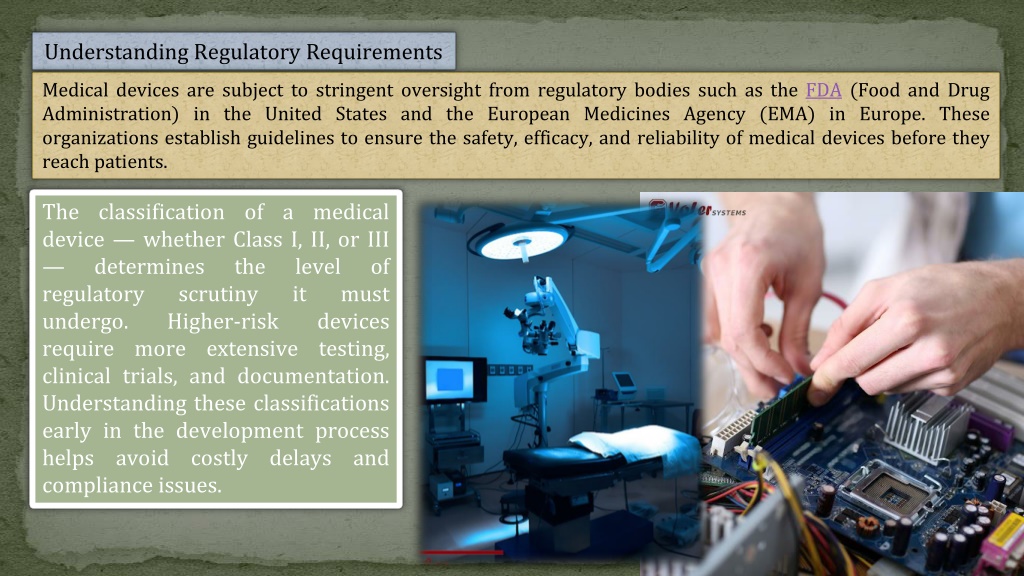 Understanding Regulatory Requirements

Medical devices are subject to stringent oversight from regulatory bodies such as the FDA (Food and Drug Administration) in the United States and the European Medicines Agency (EMA) in Europe. These organizations establish guidelines to ensure the safety, efficacy, and reliability of medical devices before they reach patients.

The classification of a medical device — whether Class I, II, or III — determines the level of regulatory scrutiny it must undergo. Higher-risk devices require more extensive testing, clinical trials, and documentation. Understanding these classifications early in the development process helps avoid costly delays and compliance issues.

Voler SYSTEMS